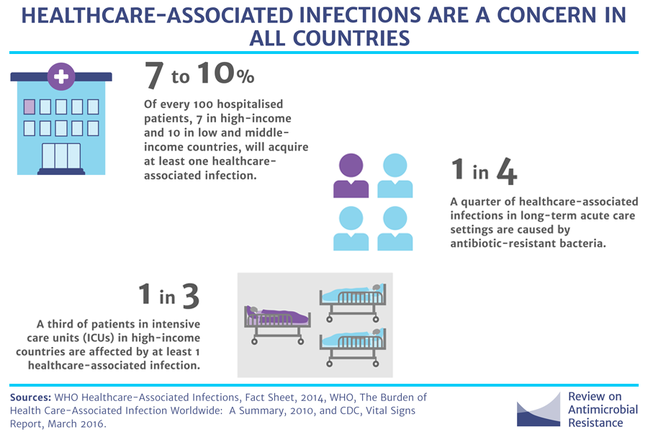 HEALTHCARE-ASSOCIATED INFECTIONS ARE A CONCERN IN ALL COUNTRIES

7 to 10%

Of every 100 hospitalised patients, 7 in high-income and 10 in low and middle-income countries, will acquire at least one healthcare-associated infection.

1 in 4

A quarter of healthcare-associated infections in long-term acute care settings are caused by antibiotic-resistant bacteria.

1 in 3

A third of patients in intensive care units (ICUs) in high-income countries are affected by at least 1 healthcare-associated infection.

Sources: WHO Healthcare-Associated Infections, Fact Sheet, 2014, WHO, The Burden of Health Care-Associated Infection Worldwide: A Summary, 2010, and CDC, Vital Signs Report, March 2016.

Review on Antimicrobial Resistance